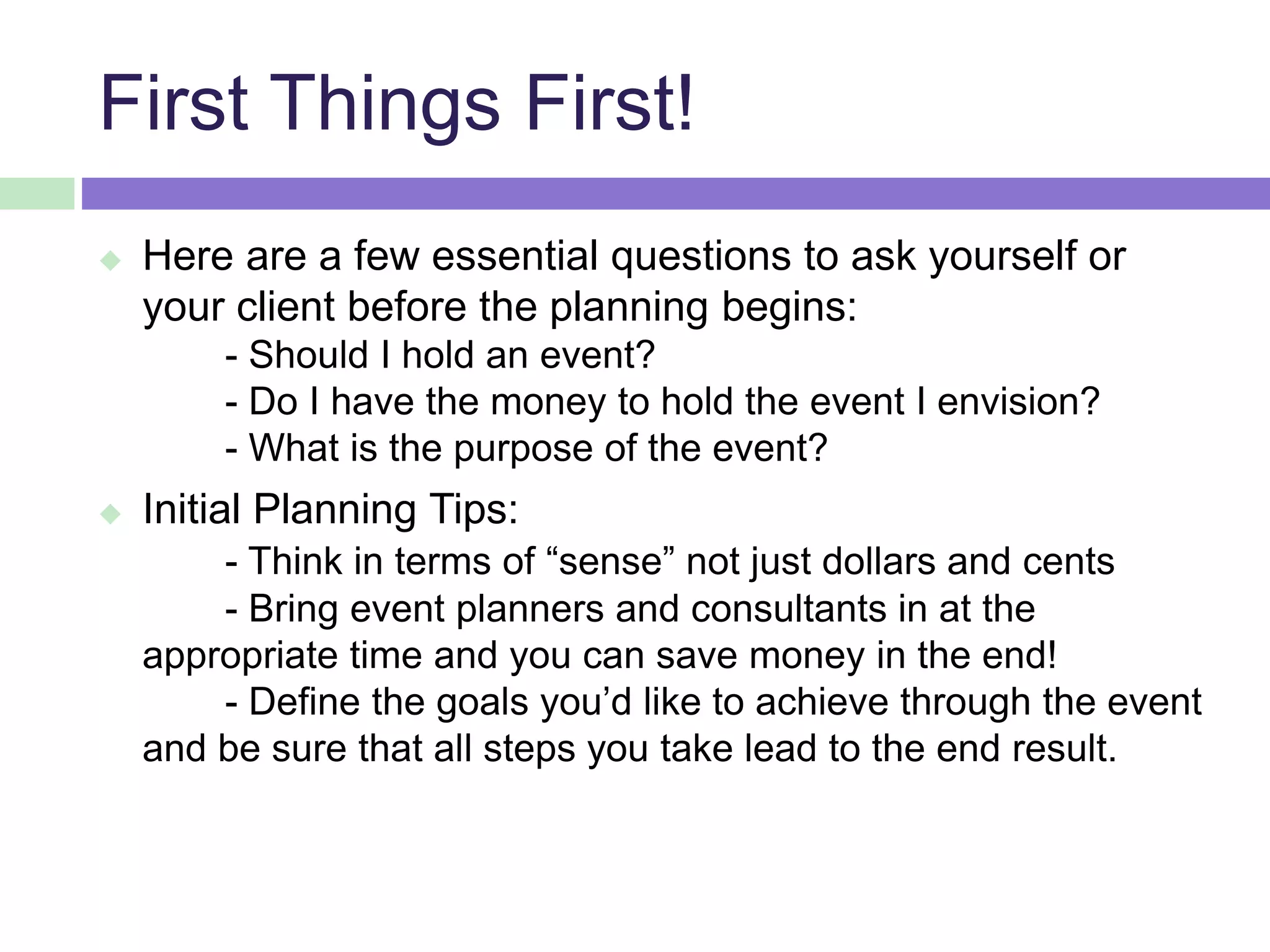 First Things First!

Here are a few essential questions to ask yourself or your client before the planning begins:

- Should I hold an event?
- Do I have the money to hold the event I envision?
- What is the purpose of the event?

Initial Planning Tips:

- Think in terms of “sense” not just dollars and cents
- Bring event planners and consultants in at the appropriate time and you can save money in the end!
- Define the goals you’d like to achieve through the event and be sure that all steps you take lead to the end result.